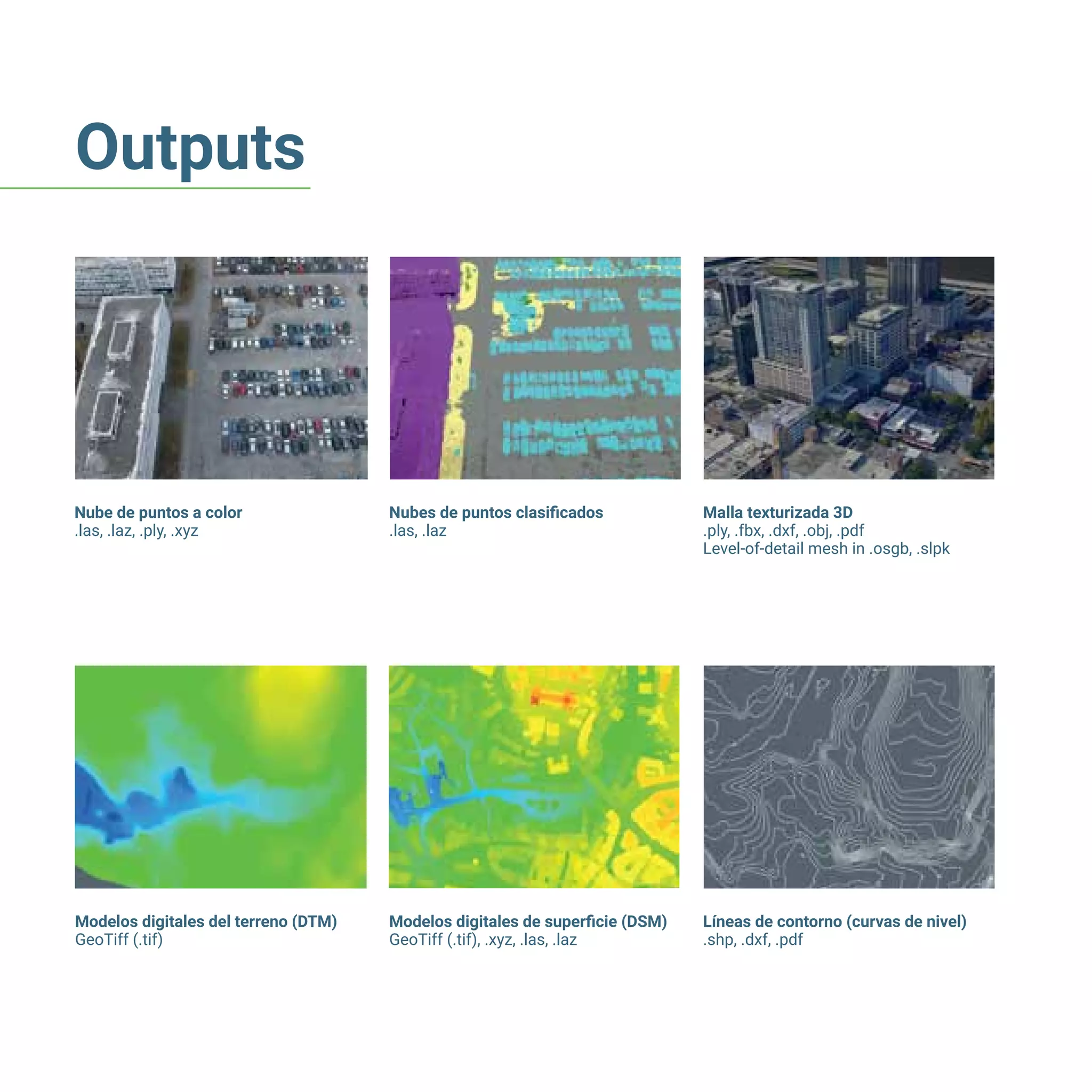 Outputs

Nube de puntos a color
.las, .laz, .ply, .xyz

Nubes de puntos clasificados
.las, .laz

Malla texturizada 3D
.ply, .fbx, .dxf, .obj, .pdf
Level-of-detail mesh in .osgb, .slpk

Modelos digitales del terreno (DTM)
GeoTiff (.tif)

Modelos digitales de superficie (DSM)
GeoTiff (.tif), .xyz, .las, .laz

Líneas de contorno (curvas de nivel)
.shp, .dxf, .pdf